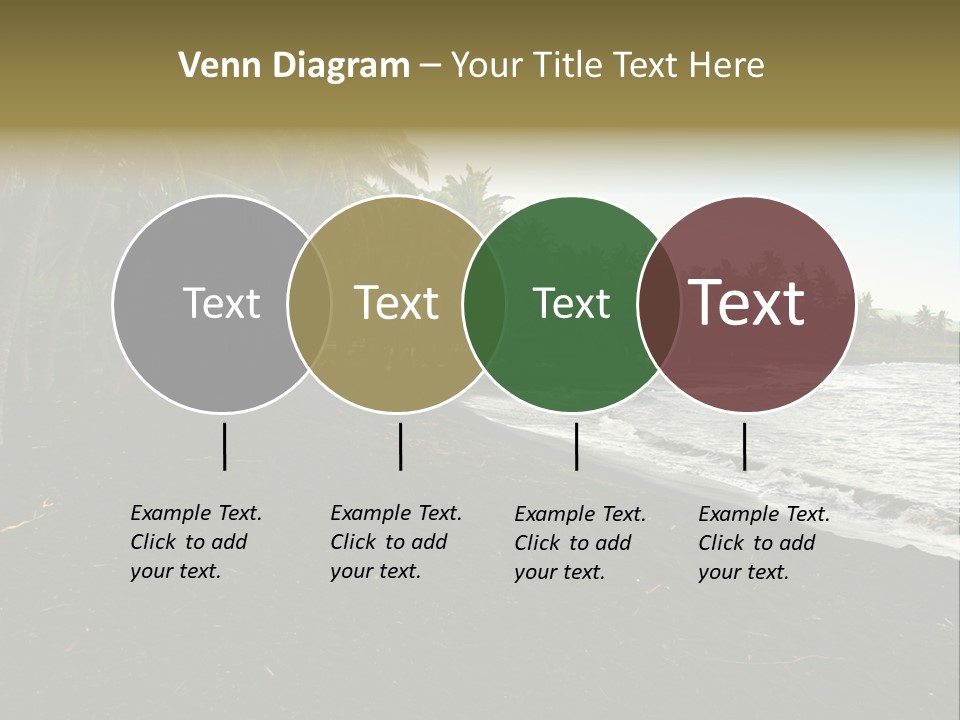 Venn Diagram – Your Title Text Here

Text

Text

Text

Text

Example Text. Click to add your text.

Example Text. Click to add your text.

Example Text. Click to add your text.

Example Text. Click to add your text.